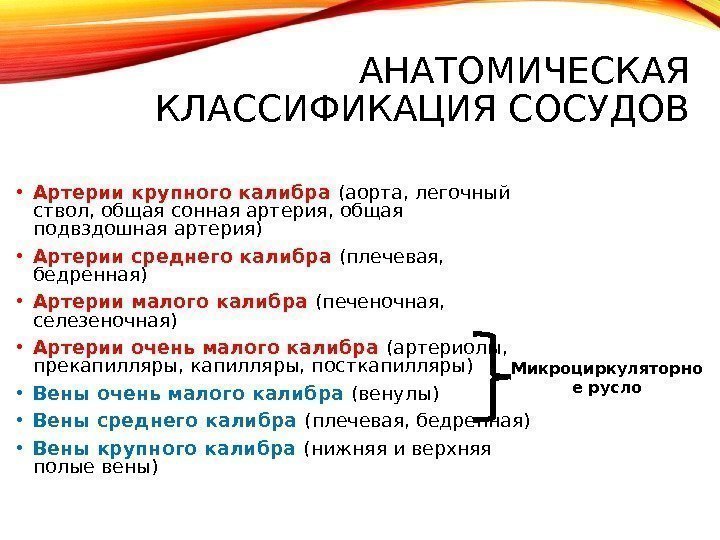 АНАТОМИЧЕСКАЯ КЛАССИФИКАЦИЯ СОСУДОВ

• Артерии крупного калибра (аорта, легочный ствол, общая сонная артерия, общая подвздошная артерия)
• Артерии среднего калибра (плечевая, бедренная)
• Артерии малого калибра (печеночная, селезеночная)
• Артерии очень малого калибра (артериолы, прекапилляры, капилляры, посткапилляры)
• Вены очень малого калибра (венулы)
• Вены среднего калибра (плечевая, бедренная)
• Вены крупного калибра (нижняя и верхняя полые вены)

Микроциркуляторное русло